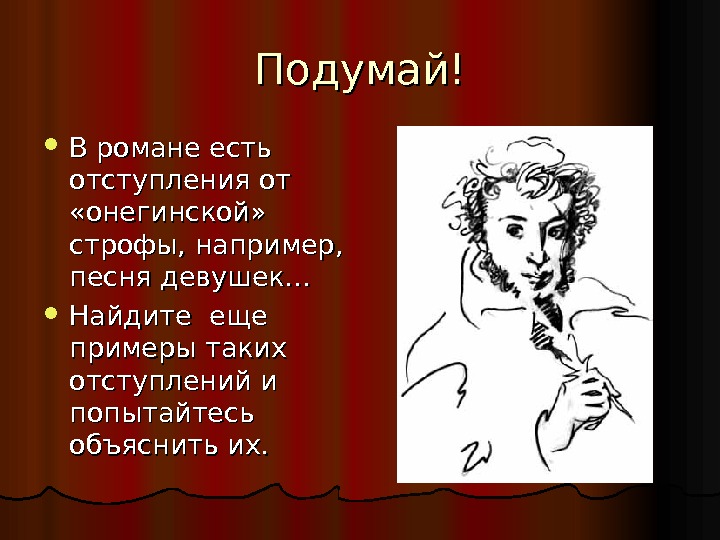 Подумай!

• В романе есть отступления от «онегинской» строфы, например, песня девушек…

• Найдите еще примеры таких отступлений и попытайтесь объяснить их.